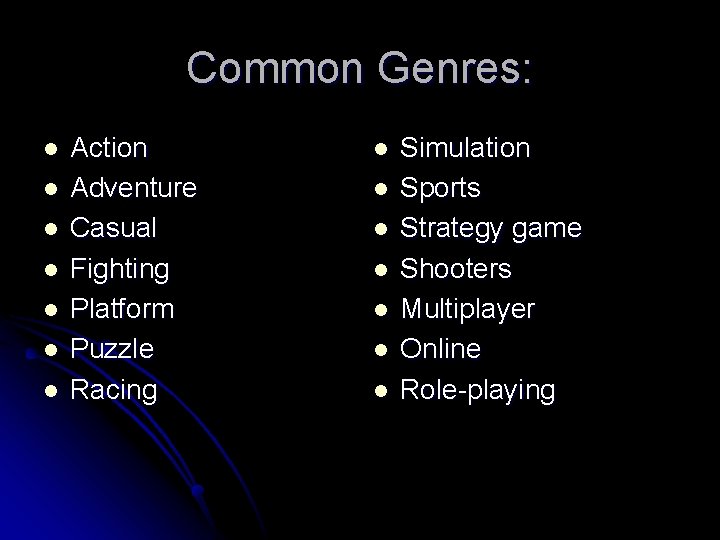 Common Genres:

- Action
- Adventure
- Casual
- Fighting
- Platform
- Puzzle
- Racing

- Simulation
- Sports
- Strategy game
- Shooters
- Multiplayer
- Online
- Role-playing